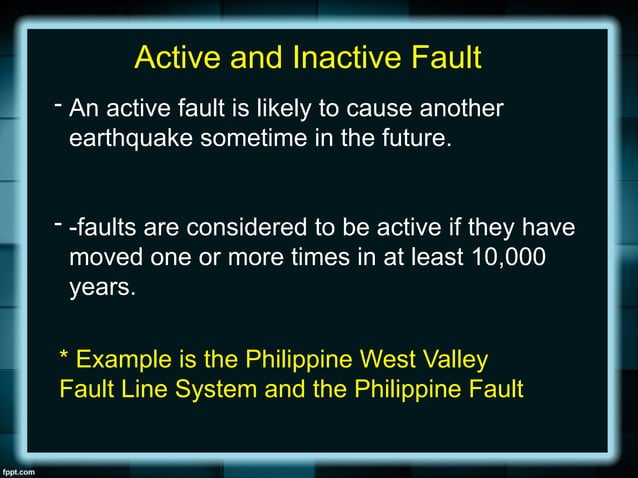 Active and Inactive Fault

- An active fault is likely to cause another earthquake sometime in the future.

- -faults are considered to be active if they have moved one or more times in at least 10,000 years.

* Example is the Philippine West Valley Fault Line System and the Philippine Fault

fppt.com